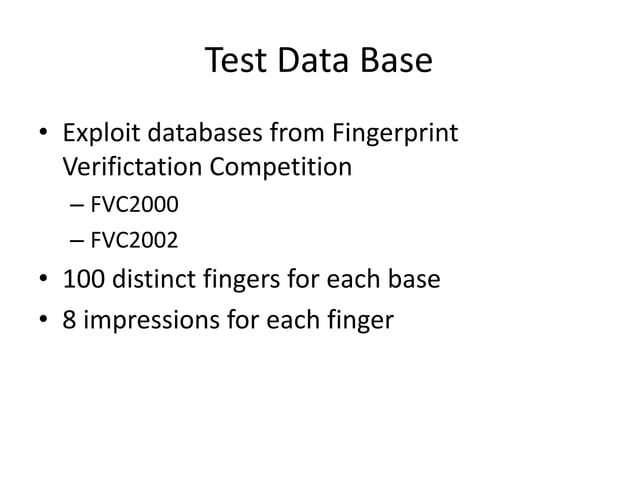 Test Data Base

• Exploit databases from Fingerprint Verifictation Competition
– FVC2000
– FVC2002
• 100 distinct fingers for each base
• 8 impressions for each finger